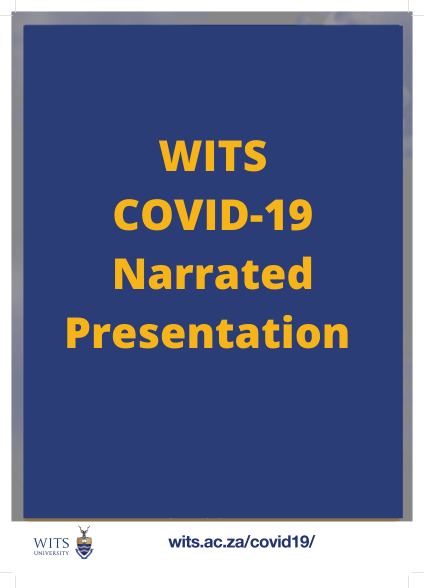 WITS
COVID-19
Narrated
Presentation

WITS
UNIVERSITY

wits.ac.za/covid19/